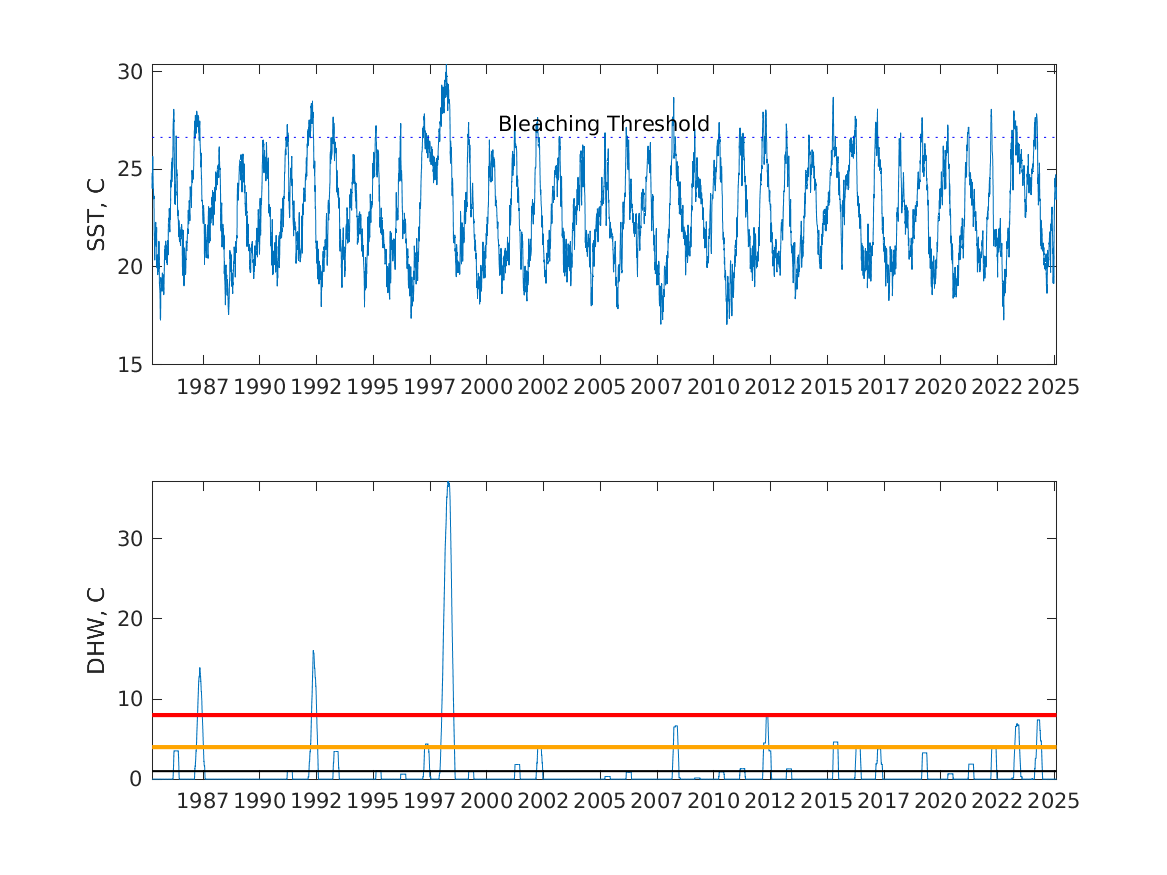 30
25
20
15
SST, C
Bleaching Threshold
1987 1990 1992 1995 1997 2000 2002 2005 2007 2010 2012 2015 2017 2020 2022 2025

30
20
10
0
DHW, C
1987 1990 1992 1995 1997 2000 2002 2005 2007 2010 2012 2015 2017 2020 2022 2025